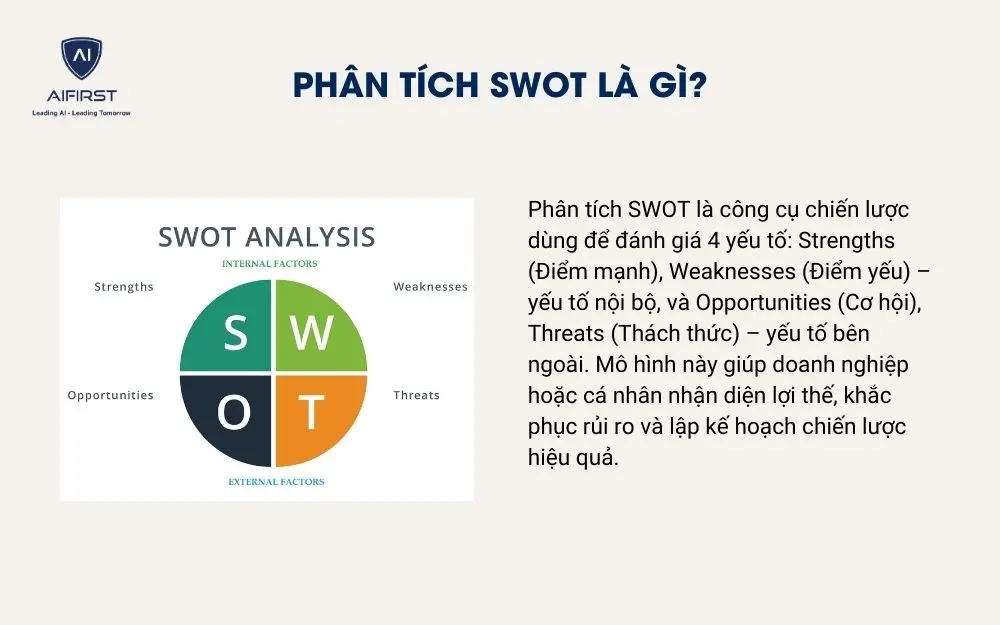 AI
AIFIRST
Leading AI - Leading Tomorrow

PHÂN TÍCH SWOT LÀ GÌ?

SWOT ANALYSIS
INTERNAL FACTORS
Strengths
Weaknesses
S
W
O
T
Opportunities
Threats
EXTERNAL FACTORS

Phân tích SWOT là công cụ chiến lược dùng để đánh giá 4 yếu tố: Strengths (Điểm mạnh), Weaknesses (Điểm yếu) – yếu tố nội bộ, và Opportunities (Cơ hội), Threats (Thách thức) – yếu tố bên ngoài. Mô hình này giúp doanh nghiệp hoặc cá nhân nhận diện lợi thế, khắc phục rủi ro và lập kế hoạch chiến lược hiệu quả.